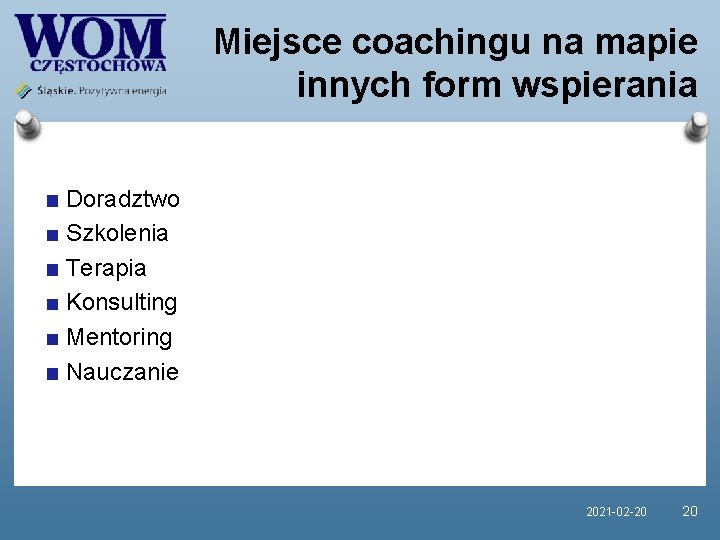 WOM
CZĘSTOCHOWA
Śląskie. Pozytywna energia

Miejsce coachingu na mapie innych form wspierania

- Doradztwo
- Szkolenia
- Terapia
- Konsulting
- Mentoring
- Nauczanie

2021-02-20 20